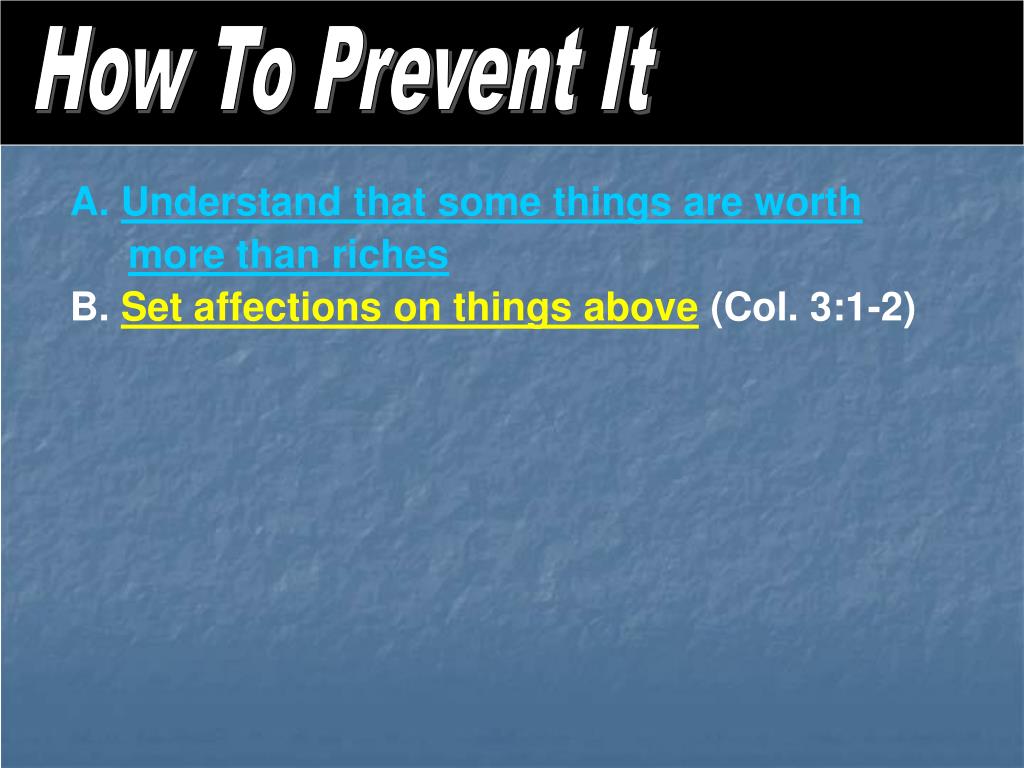 How To Prevent It

A. Understand that some things are worth more than riches
B. Set affections on things above (Col. 3:1-2)